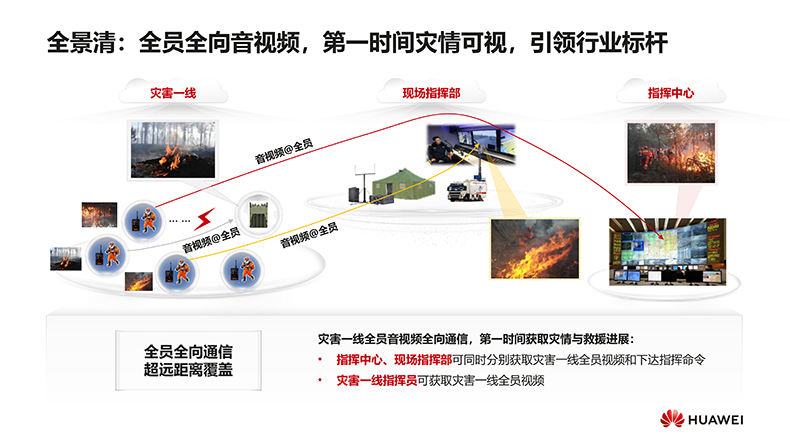 全景清：全员全向音视频，第一时间灾情可视，引领行业标杆

灾害一线

现场指挥部

指挥中心

音视频@全员

音视频@全员

音视频@全员

全员全向通信
超远距离覆盖

灾害一线全员音视频全向通信，第一时间获取灾情与救援进展：

• 指挥中心、现场指挥部可同时分别获取灾害一线全员视频和下达指挥命令

• 灾害一线指挥员可获取灾害一线全员视频

HUAWEI